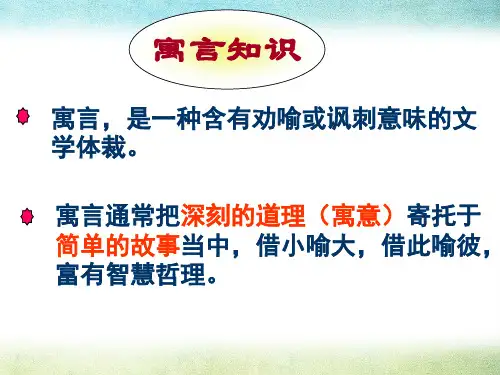 寓言知识

寓言，是一种含有劝喻或讽刺意味的文学体裁。

寓言通常把深刻的道理（寓意）寄托于简单的故事当中，借小喻大，借此喻彼，富有智慧哲理。